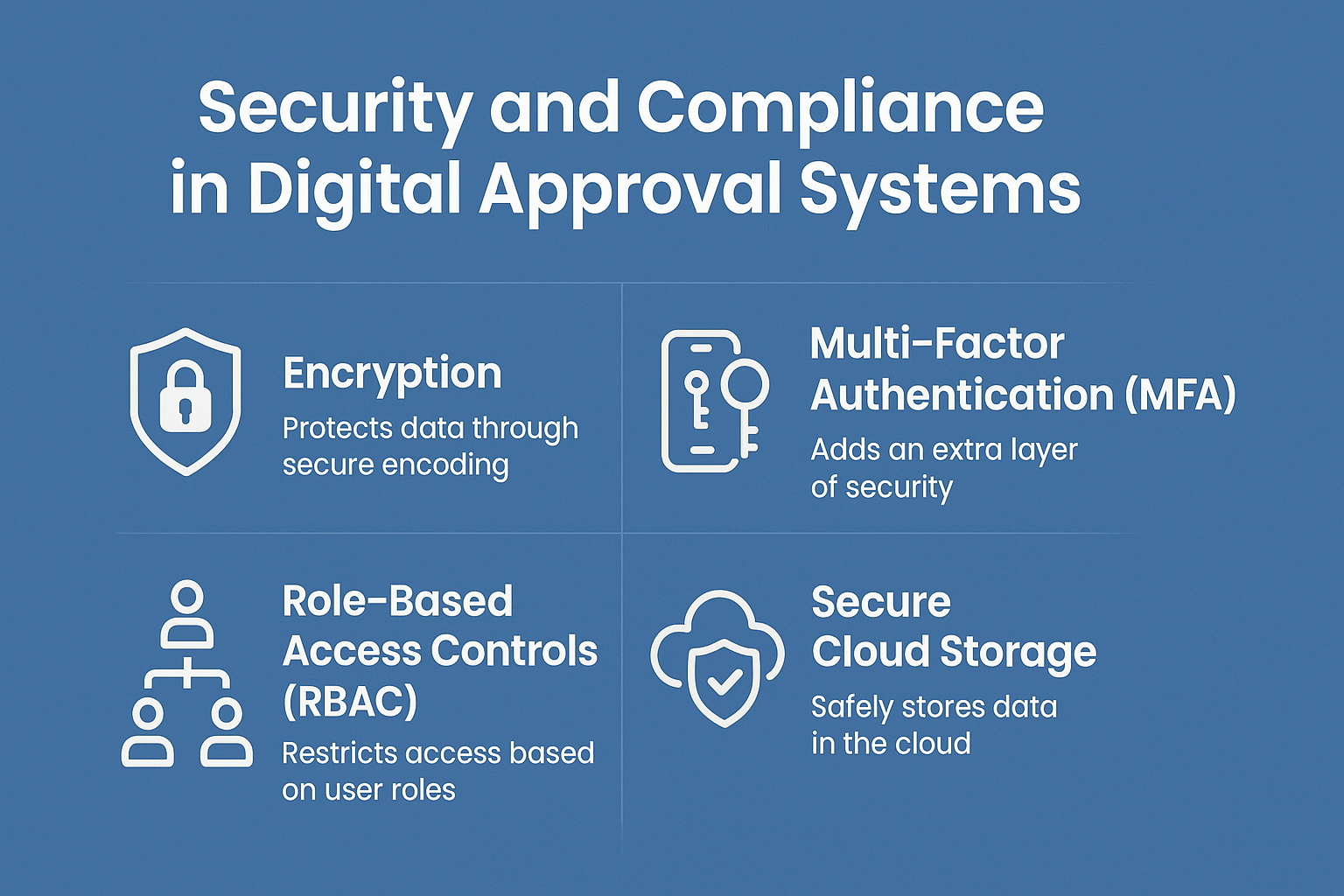 Security and Compliance in Digital Approval Systems

Encryption
Protects data through secure encoding

Multi-Factor Authentication (MFA)
Adds an extra layer of security

Role-Based Access Controls (RBAC)
Restricts access based on user roles

Secure Cloud Storage
Safely stores data in the cloud